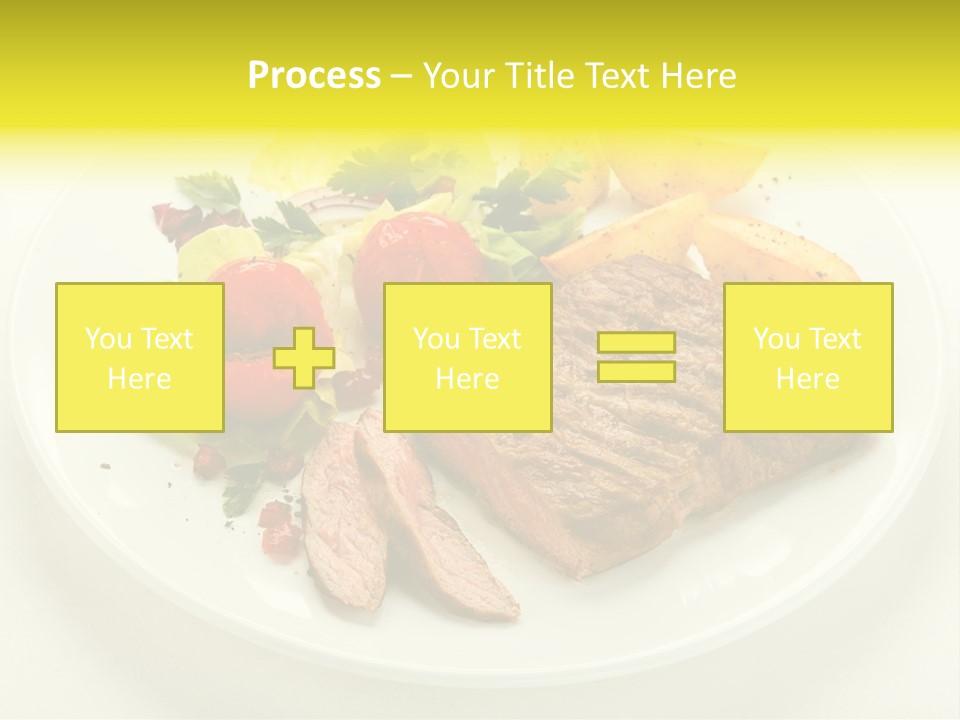 Process – Your Title Text Here

You Text Here

You Text Here

You Text Here